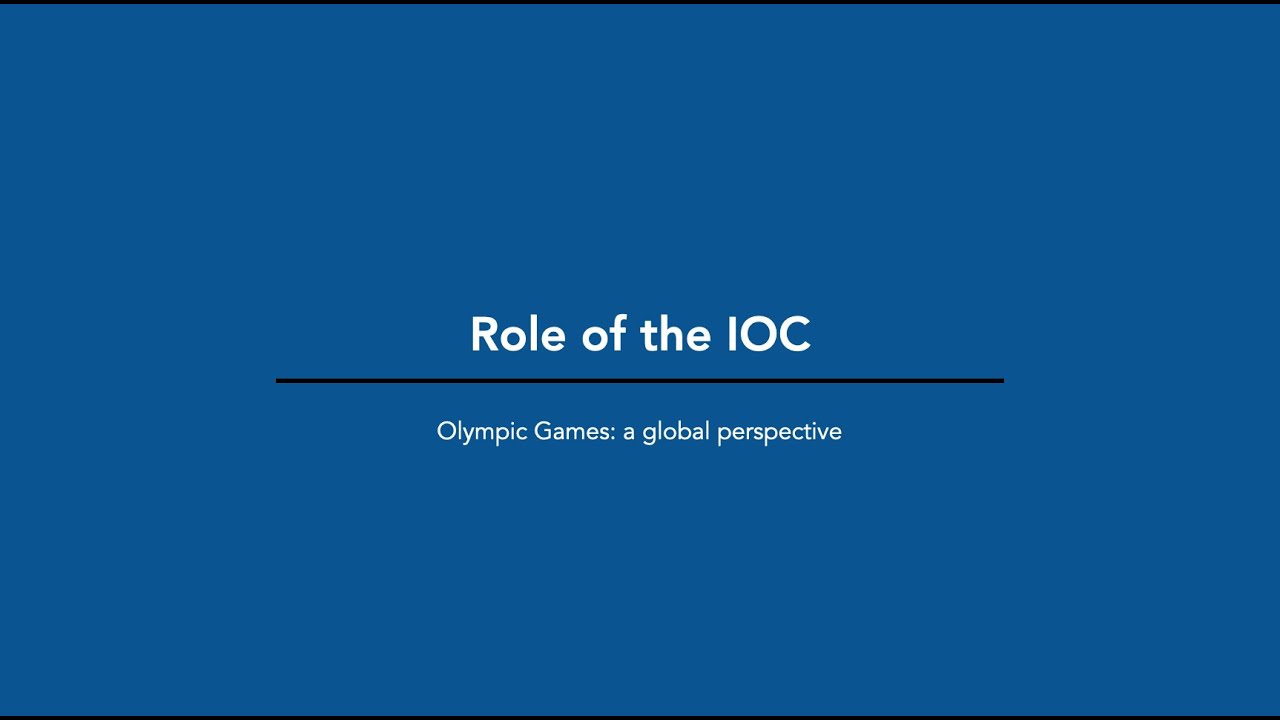 Role of the IOC

Olympic Games: a global perspective